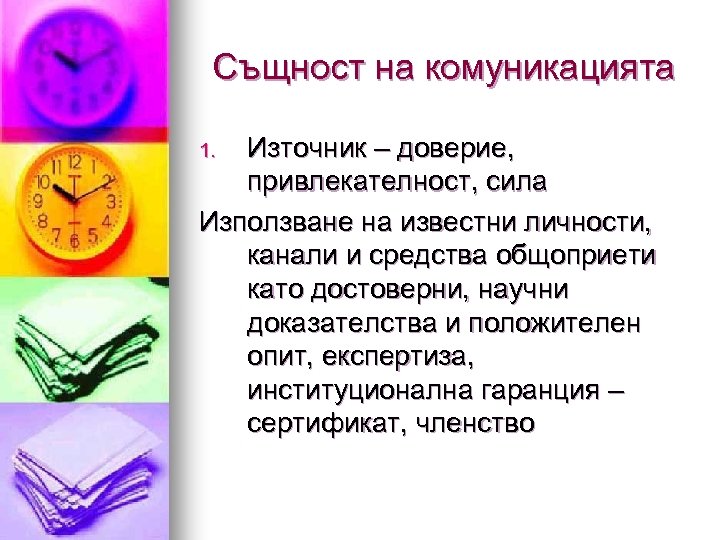 Същност на комуникацията

1. Източник – доверие, привлекателност, сила

Използване на известни личности, канали и средства общоприети като достоверни, научни доказателства и положителен опит, експертиза, институционална гаранция – сертификат, членство